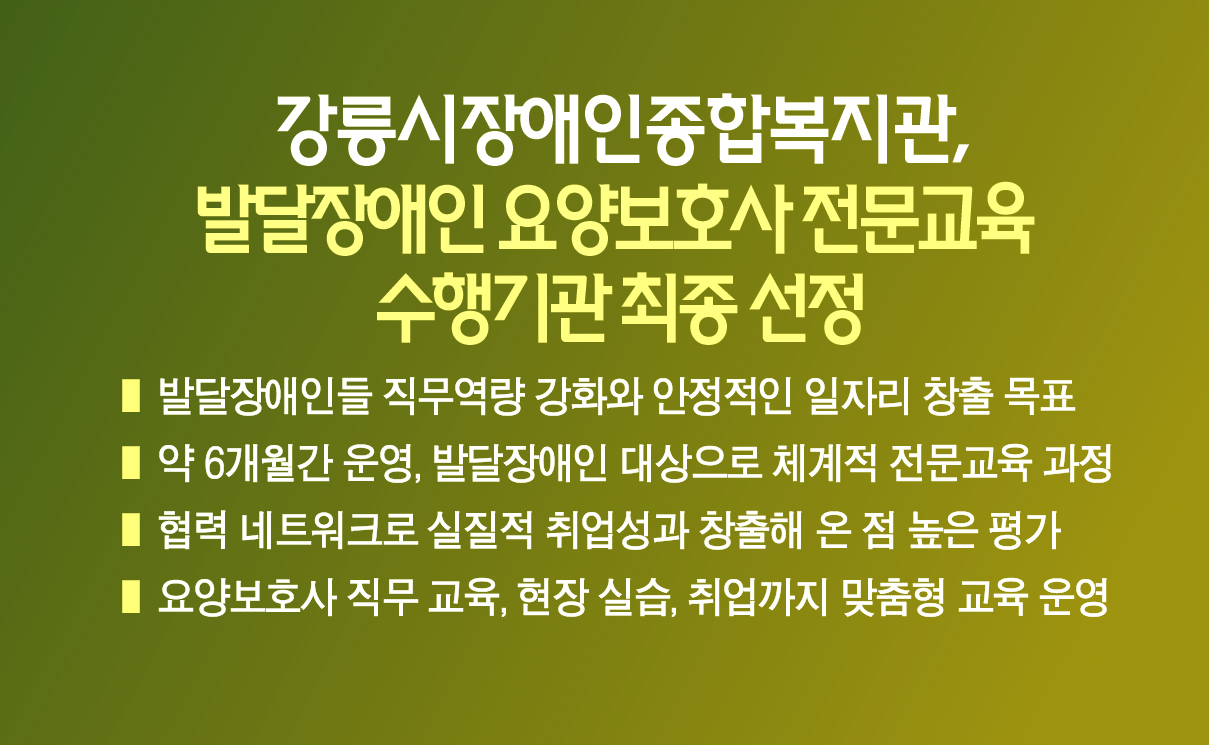 강릉시장애인종합복지관,
발달장애인 요양보호사 전문교육
수행기관 최종 선정

▮ 발달장애인들 직무역량 강화와 안정적인 일자리 창출 목표
▮ 약 6개월간 운영, 발달장애인 대상으로 체계적 전문교육 과정
▮ 협력 네트워크로 실질적 취업성과 창출해 온 점 높은 평가
▮ 요양보호사 직무 교육, 현장 실습, 취업까지 맞춤형 교육 운영